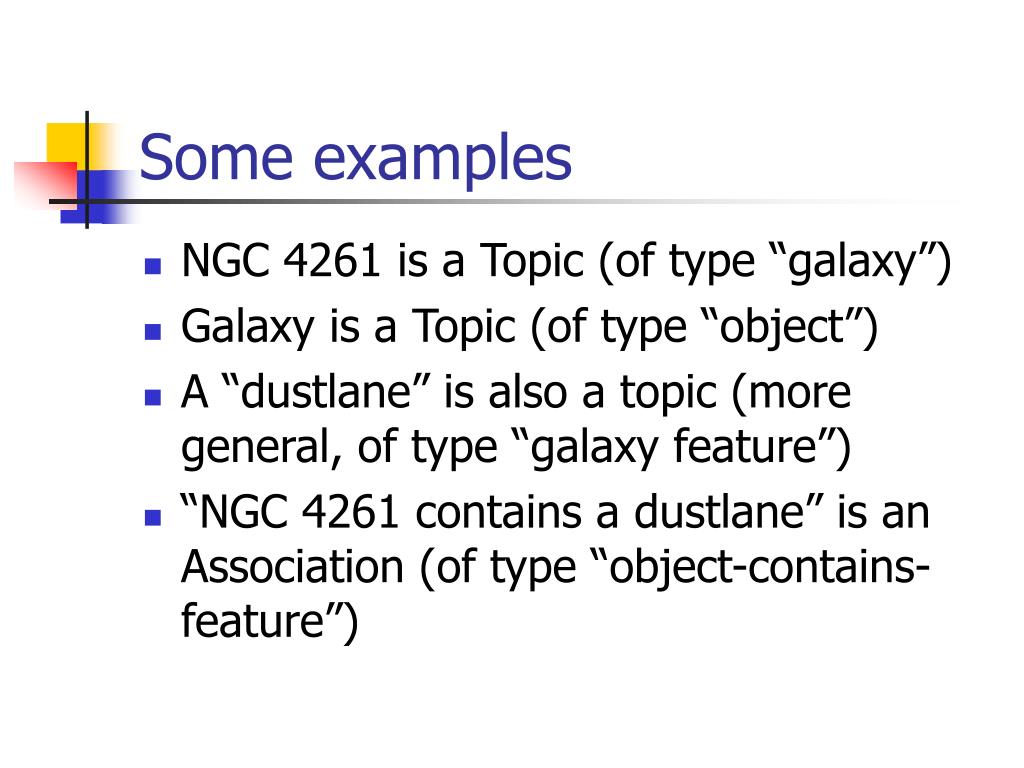 Some examples

- NGC 4261 is a Topic (of type “galaxy”)
- Galaxy is a Topic (of type “object”)
- A “dustlane” is also a topic (more general, of type “galaxy feature”)
- “NGC 4261 contains a dustlane” is an Association (of type “object-contains-feature”)